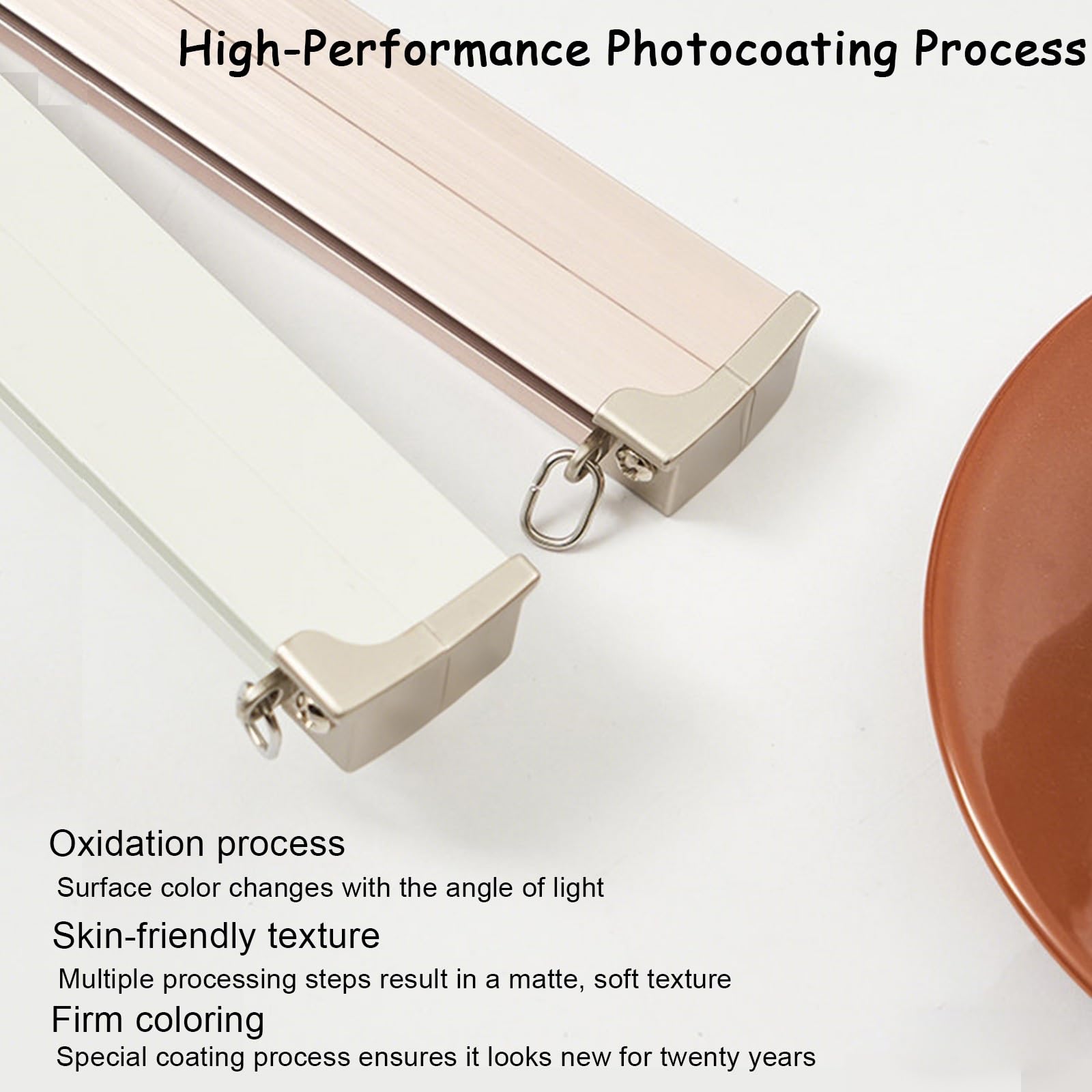 High-Performance Photocoating Process

Oxidation process
Surface color changes with the angle of light

Skin-friendly texture
Multiple processing steps result in a matte, soft texture

Firm coloring
Special coating process ensures it looks new for twenty years